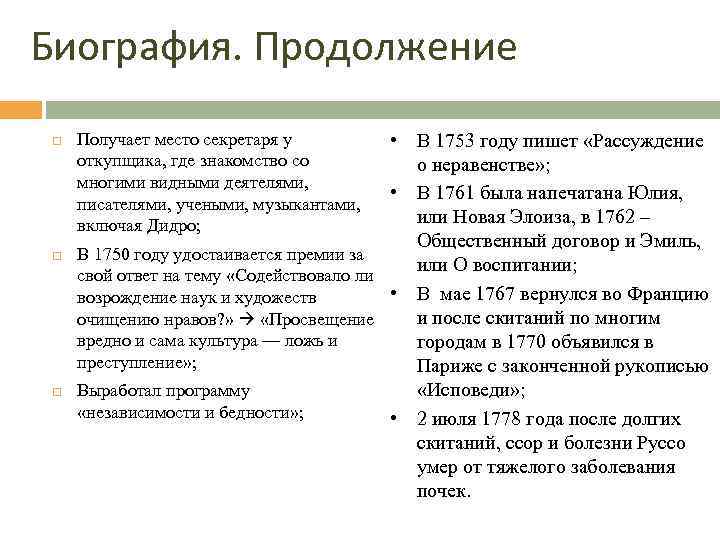 Биография. Продолжение

□ Получает место секретаря у откупщика, где знакомство со многими видными деятелями, писателями, учеными, музыкантами, включая Дидро;

□ В 1750 году удостаивается премии за свой ответ на тему «Содействовало ли возрождение наук и художеств очищению нравов?» → «Просвещение вредно и сама культура — ложь и преступление»;

□ Выработал программу «независимости и бедности»;

• В 1753 году пишет «Рассуждение о неравенстве»;

• В 1761 была напечатана Юлия, или Новая Элоиза, в 1762 – Общественный договор и Эмиль, или О воспитании;

• В мае 1767 вернулся во Францию и после скитаний по многим городам в 1770 объявился в Париже с законченной рукописью «Исповеди»;

• 2 июля 1778 года после долгих скитаний, ссор и болезни Руссо умер от тяжелого заболевания почек.